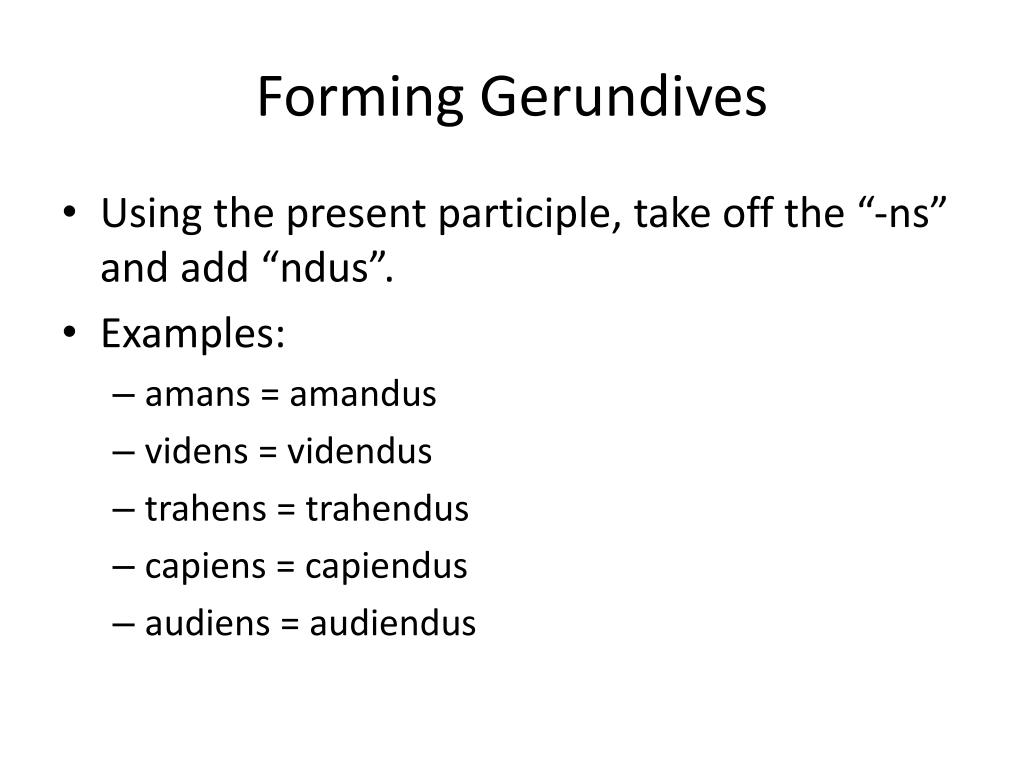 Forming Gerundives

• Using the present participle, take off the “-ns” and add “ndus”.
• Examples:
– amans = amandus
– videns = videndus
– trahens = trahendus
– capiens = capiendus
– audiens = audiendus